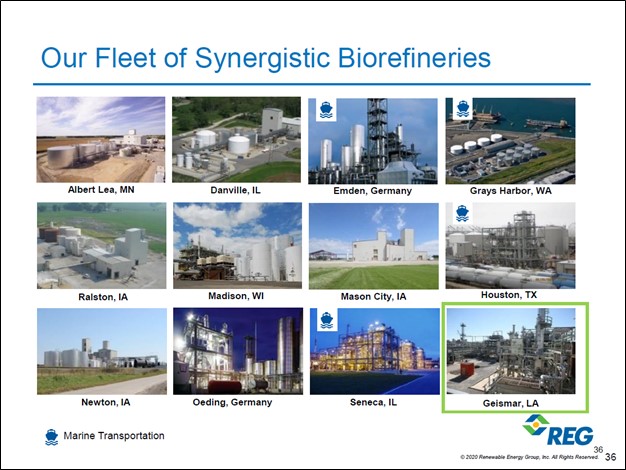 Our Fleet of Synergistic Biorefineries

Albert Lea, MN

Danville, IL

Emden, Germany

Grays Harbor, WA

Ralston, IA

Madison, WI

Mason City, IA

Houston, TX

Newton, IA

Oeding, Germany

Seneca, IL

Geismar, LA

Marine Transportation

REG

36

© 2020 Renewable Energy Group, Inc. All Rights Reserved.

36